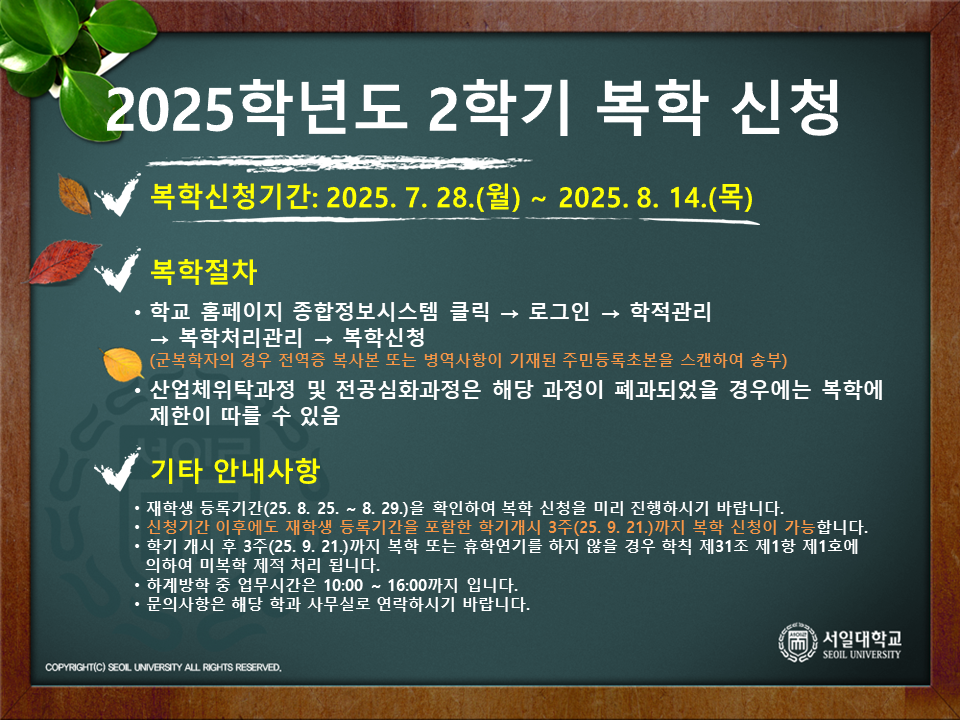 2025학년도 2학기 복학 신청

복학신청기간: 2025. 7. 28.(월) ~ 2025. 8. 14.(목)

복학절차

• 학교 홈페이지 종합정보시스템 클릭 → 로그인 → 학적관리 → 복학처리관리 → 복학신청
(군복학자의 경우 전역증 복사본 또는 병역사항이 기재된 주민등록초본을 스캔하여 송부)
• 산업체위탁과정 및 전공심화과정은 해당 과정이 폐과되었을 경우에는 복학에 제한이 따를 수 있음

기타 안내사항

• 재학생 등록기간(25. 8. 25. ~ 8. 29.)을 확인하여 복학 신청을 미리 진행하시기 바랍니다.
• 신청기간 이후에도 재학생 등록기간을 포함한 학기개시 3주(25. 9. 21.)까지 복학 신청이 가능합니다.
• 학기 개시 후 3주(25. 9. 21.)까지 복학 또는 휴학연기를 하지 않을 경우 학칙 제31조 제1항 제1호에 의하여 미복학 제적 처리 됩니다.
• 하계방학 중 업무시간은 10:00 ~ 16:00까지 입니다.
• 문의사항은 해당 학과 사무실로 연락하시기 바랍니다.

COPYRIGHT(C) SEOIL UNIVERSITY ALL RIGHTS RESERVED.

서일대학교
SEOIL UNIVERSITY